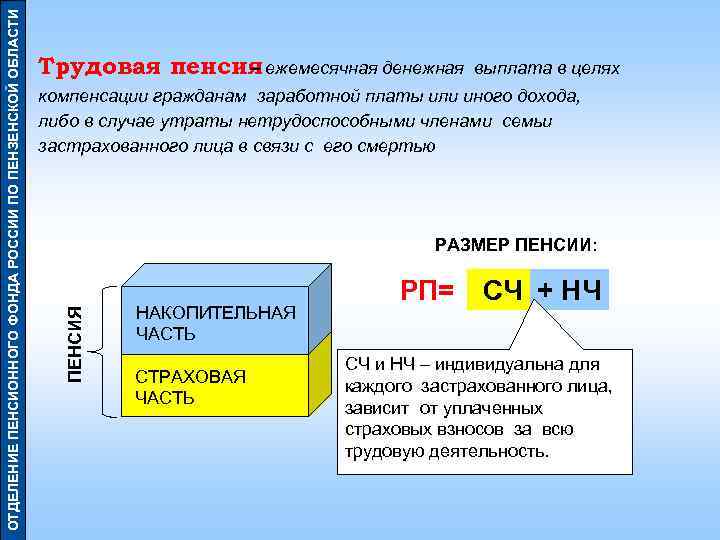 ОТДЕЛЕНИЕ ПЕНСИОННОГО ФОНДА РОССИИ ПО ПЕНЗЕНСКОЙ ОБЛАСТИ

Трудовая пенсия ежемесячная денежная выплата в целях компенсации гражданам заработной платы или иного дохода, либо в случае утраты нетрудоспособными членами семьи застрахованного лица в связи с его смертью

РАЗМЕР ПЕНСИИ:

РП= СЧ + НЧ

ПЕНСИЯ

НАКОПИТЕЛЬНАЯ ЧАСТЬ

СТРАХОВАЯ ЧАСТЬ

СЧ и НЧ – индивидуальна для каждого застрахованного лица, зависит от уплаченных страховых взносов за всю трудовую деятельность.